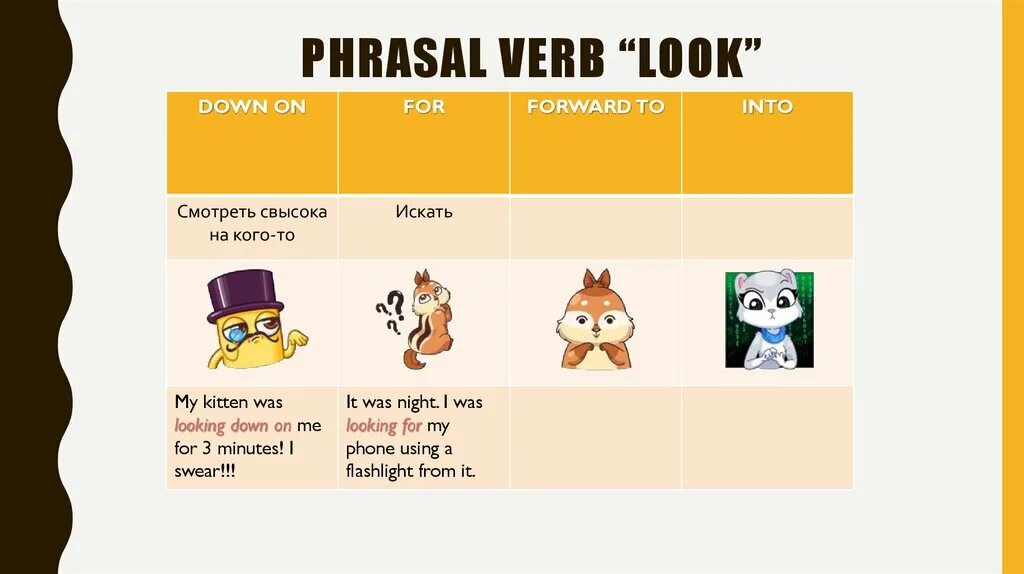 PHRASAL VERB “LOOK”

| DOWN ON | FOR | FORWARD TO | INTO |
|---|---|---|---|
| Смотреть свысока на кого-то | Искать | | |
| | ? ? | | |
| My kitten was looking down on me for 3 minutes! I swear!!! | It was night. I was looking for my phone using a flashlight from it. | | |